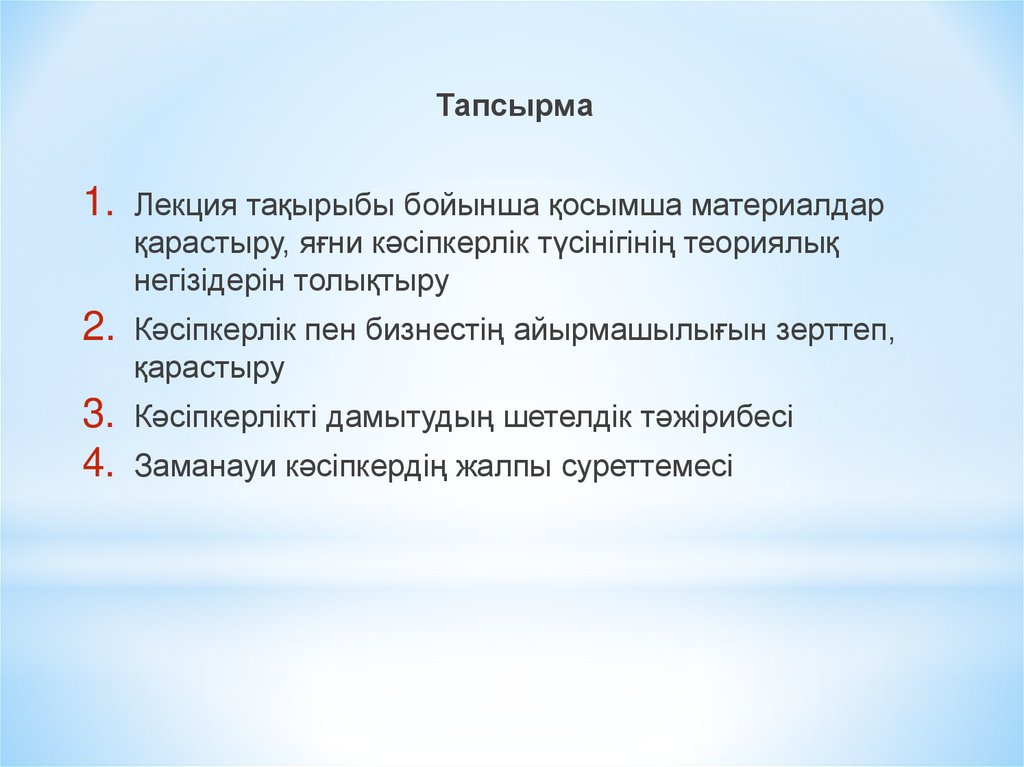 Тапсырма

1. Лекция тақырыбы бойынша қосымша материалдар қарастыру, яғни кәсіпкерлік түсінігінің теориялық негізідерін толықтыру
2. Кәсіпкерлік пен бизнестің айырмашылығын зерттеп, қарастыру
3. Кәсіпкерлікті дамытудың шетелдік тәжірибесі
4. Заманауи кәсіпкердің жалпы суреттемесі